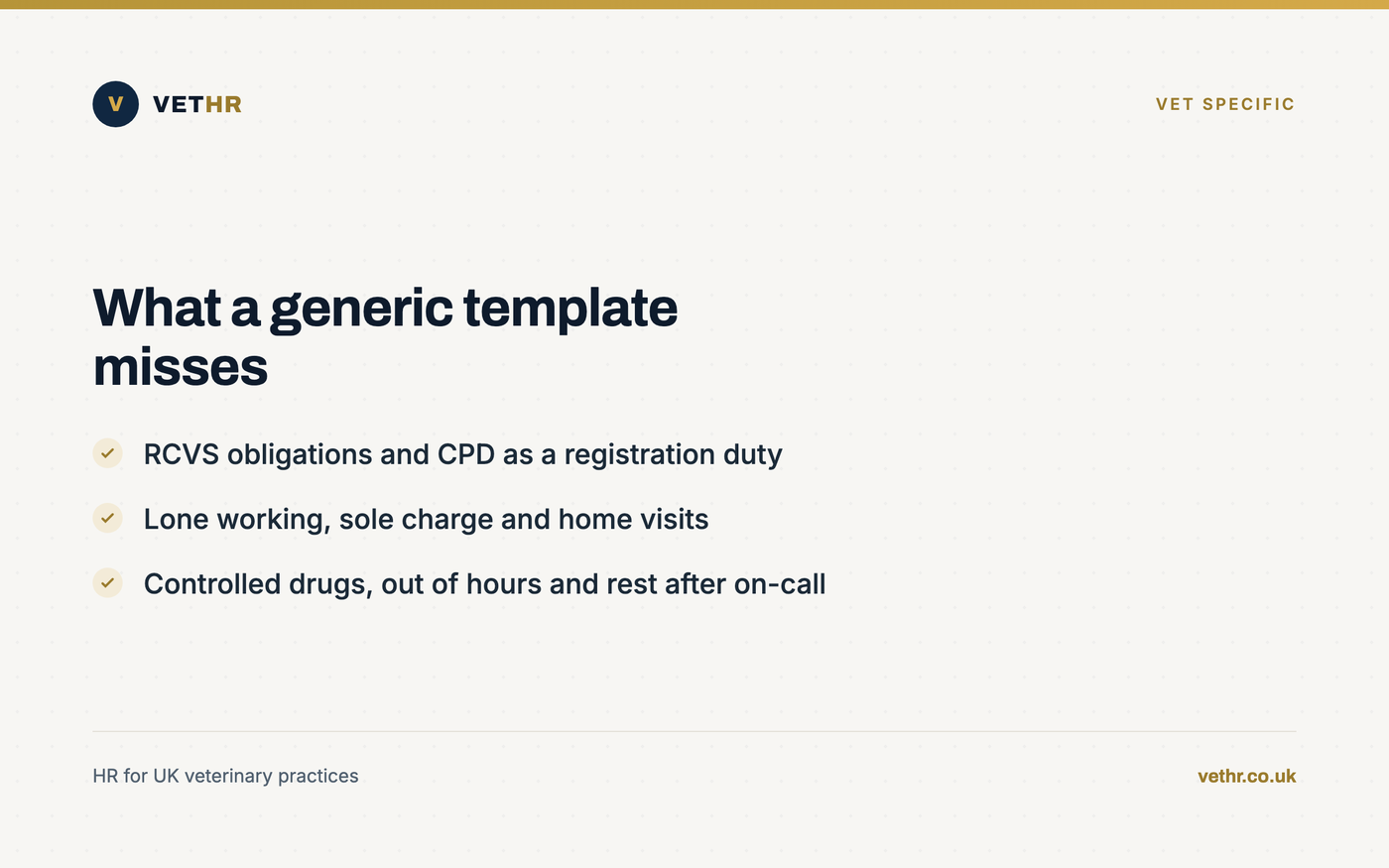 V VETHR

VET SPECIFIC

What a generic template misses

RCVS obligations and CPD as a registration duty

Lone working, sole charge and home visits

Controlled drugs, out of hours and rest after on-call

HR for UK veterinary practices

vethr.co.uk